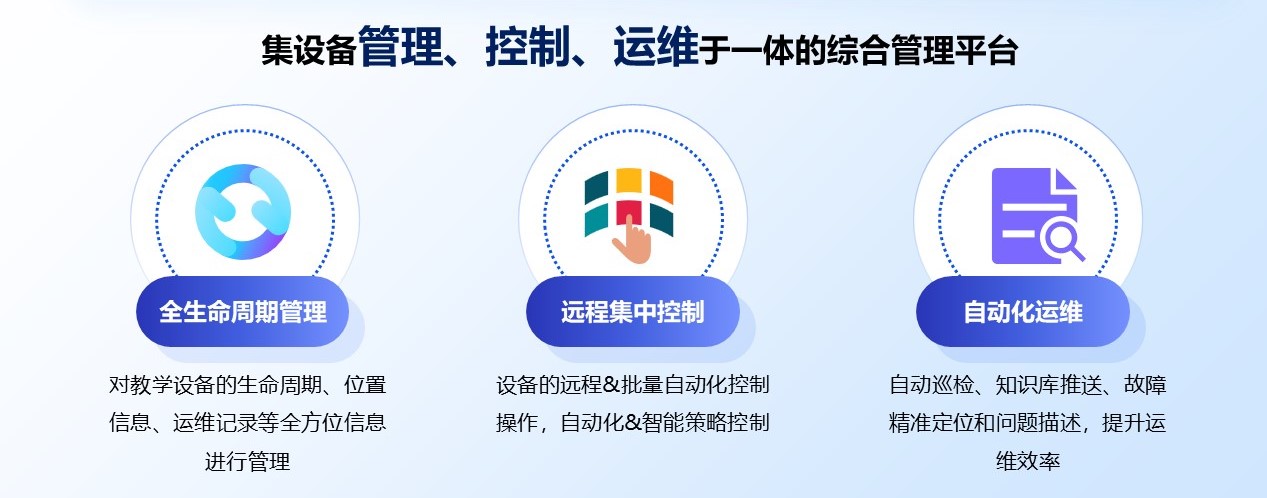 集设备管理、控制、运维于一体的综合管理平台

全生命周期管理

对教学设备的生命周期、位置信息、运维记录等全方位信息进行管理

远程集中控制

设备的远程&批量自动化控制操作，自动化&智能策略控制

自动化运维

自动巡检、知识库推送、故障精准定位和问题描述，提升运维效率